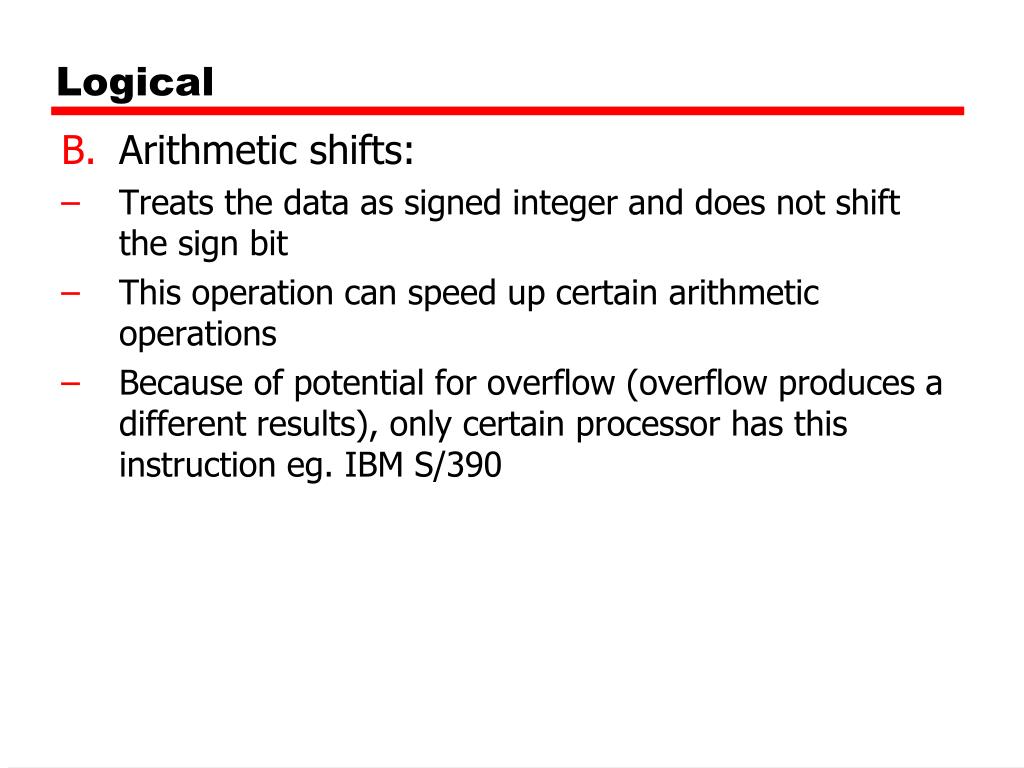 Logical

B. Arithmetic shifts:

– Treats the data as signed integer and does not shift the sign bit

– This operation can speed up certain arithmetic operations

– Because of potential for overflow (overflow produces a different results), only certain processor has this instruction eg. IBM S/390